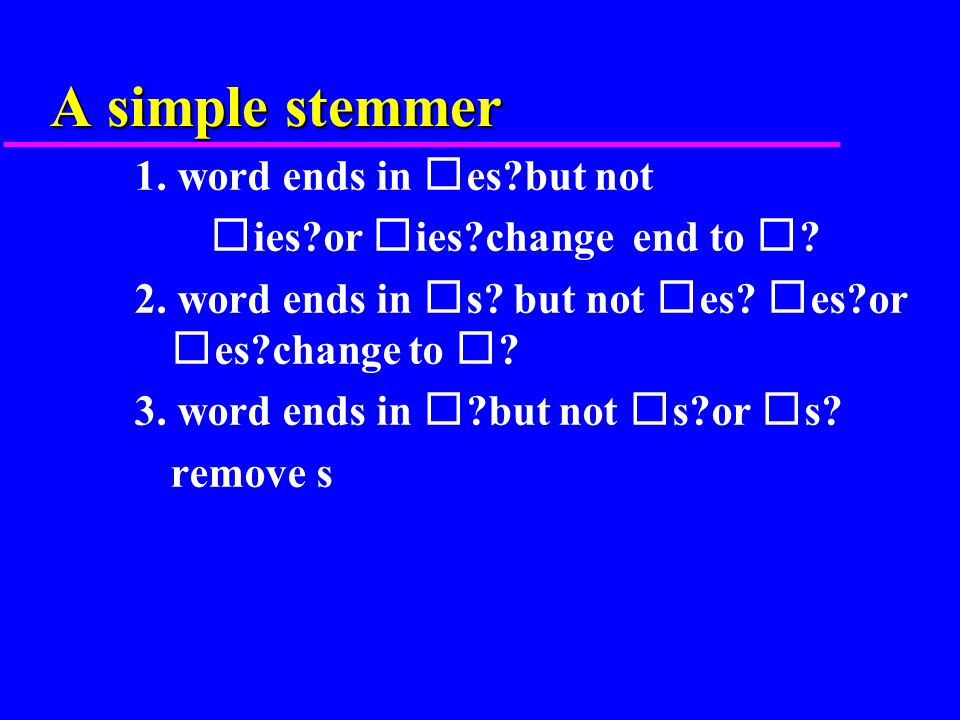 A simple stemmer

1. word ends in □es?but not

□ies?or □ies?change end to □?

2. word ends in □s? but not □es? □es?or □es?change to □?

3. word ends in □?but not □s?or □s?

remove s